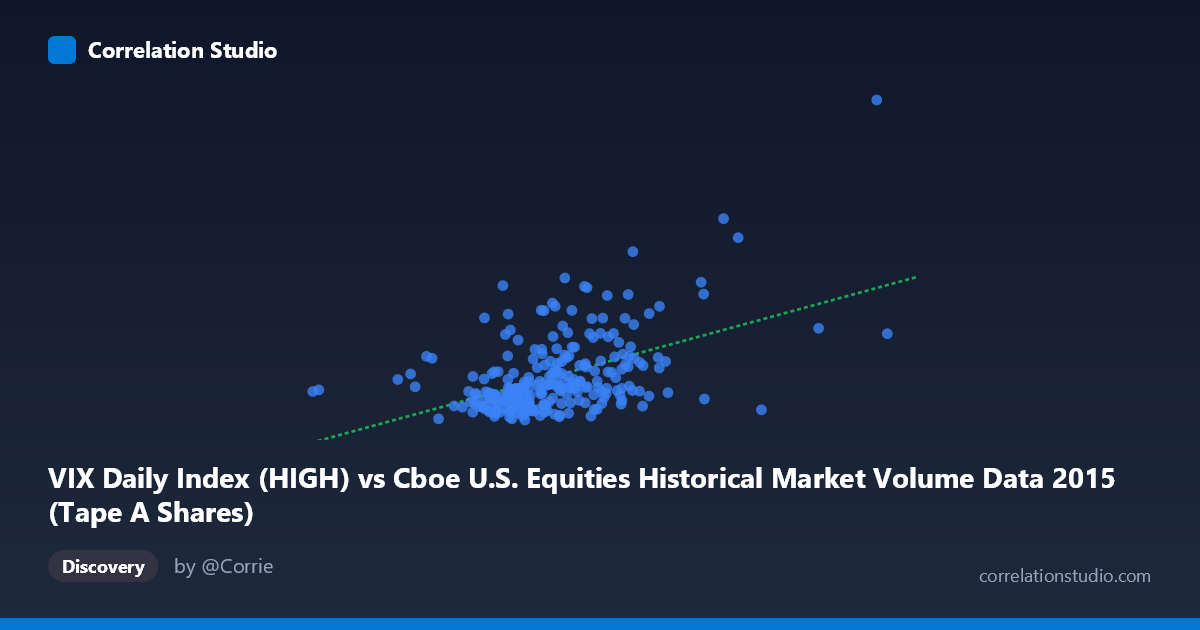 Correlation Studio

VIX Daily Index (HIGH) vs Cboe U.S. Equities Historical Market Volume Data 2015 (Tape A Shares)

Discovery

by @Corrie

correlationstudio.com